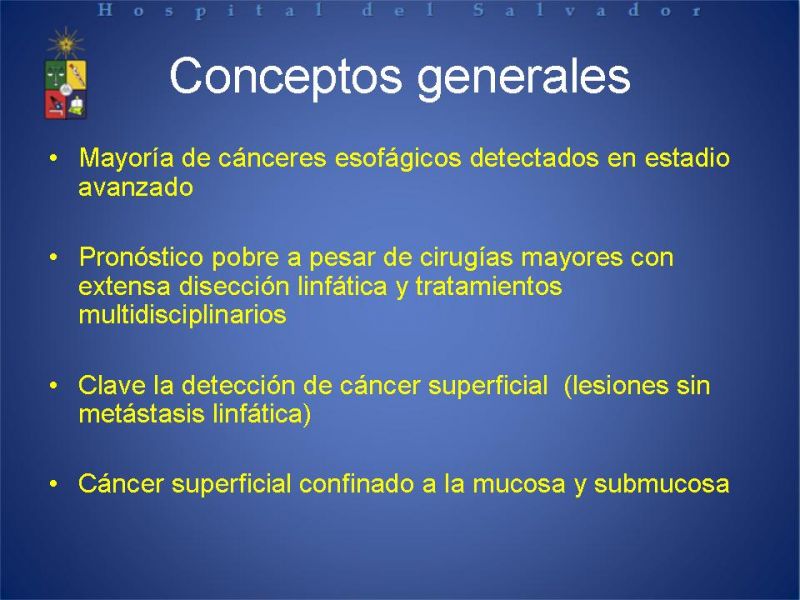 Hospital del Salvador

Conceptos generales

• Mayoría de cánceres esofágicos detectados en estadio avanzado

• Pronóstico pobre a pesar de cirugías mayores con extensa disección linfática y tratamientos multidisciplinarios

• Clave la detección de cáncer superficial (lesiones sin metástasis linfática)

• Cáncer superficial confinado a la mucosa y submucosa